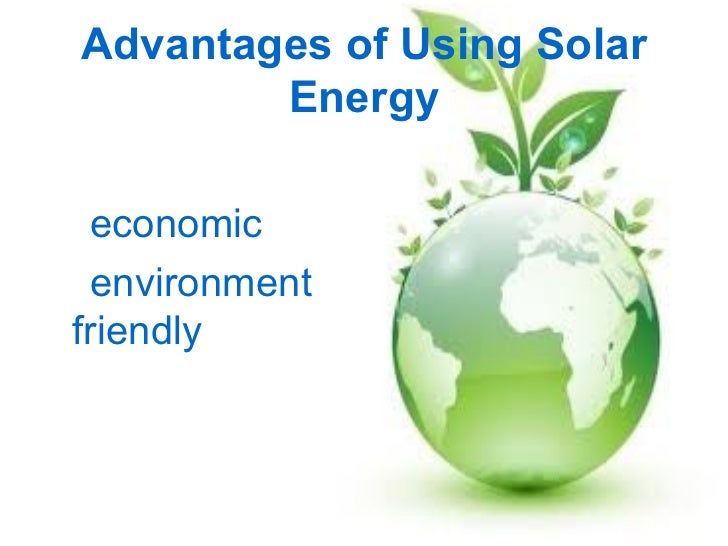 Advantages of Using Solar Energy

economic

environment friendly